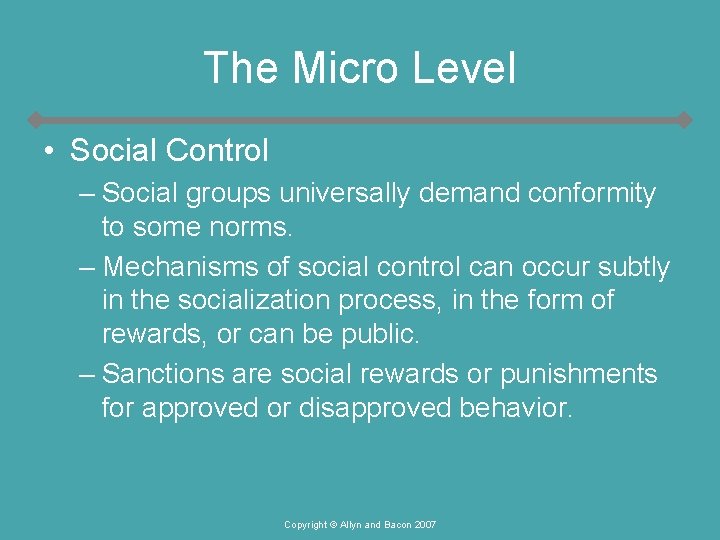 The Micro Level

• Social Control
– Social groups universally demand conformity to some norms.
– Mechanisms of social control can occur subtly in the socialization process, in the form of rewards, or can be public.
– Sanctions are social rewards or punishments for approved or disapproved behavior.

Copyright © Allyn and Bacon 2007